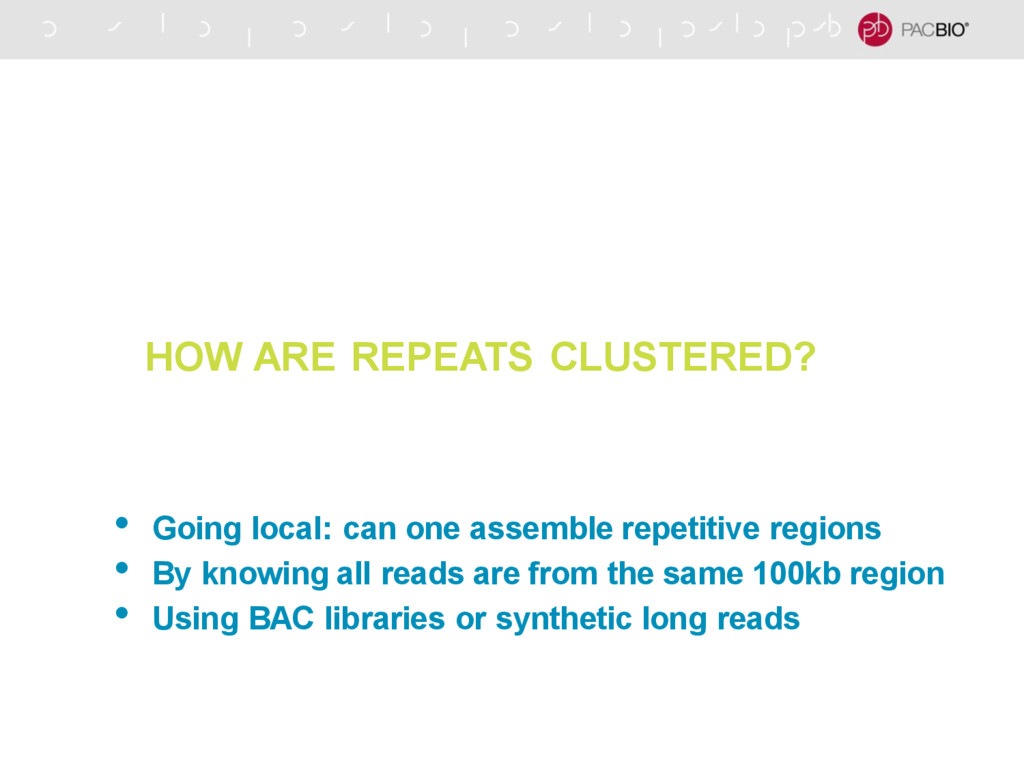 PACBIO®

HOW ARE REPEATS CLUSTERED?

• Going local: can one assemble repetitive regions
• By knowing all reads are from the same 100kb region
• Using BAC libraries or synthetic long reads